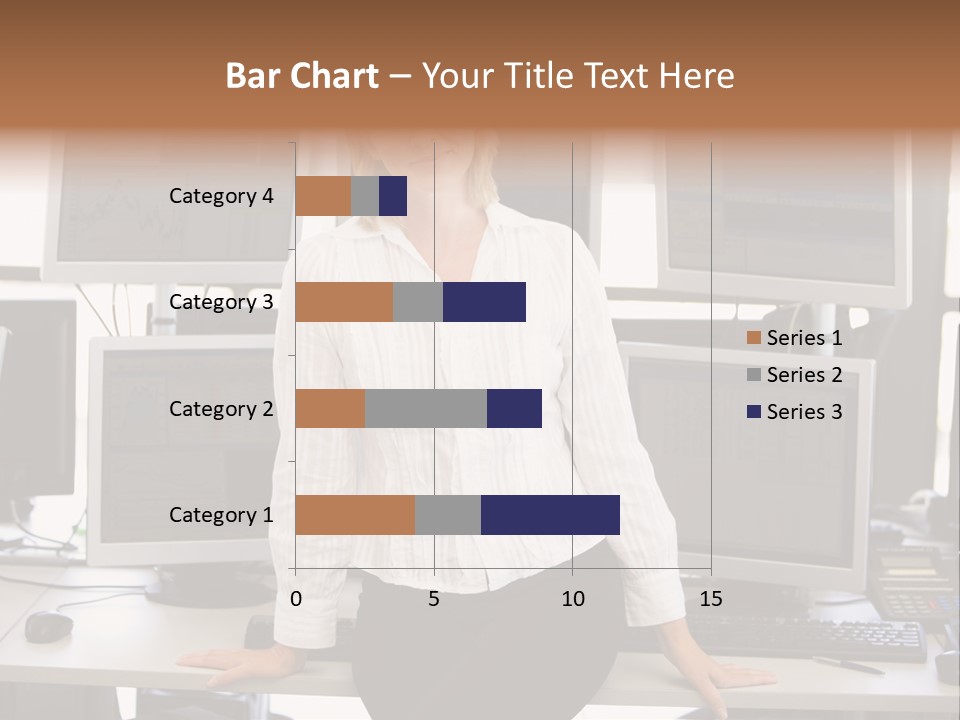 Bar Chart – Your Title Text Here

Category 4
Category 3
Category 2
Category 1

0
5
10
15

Series 1
Series 2
Series 3